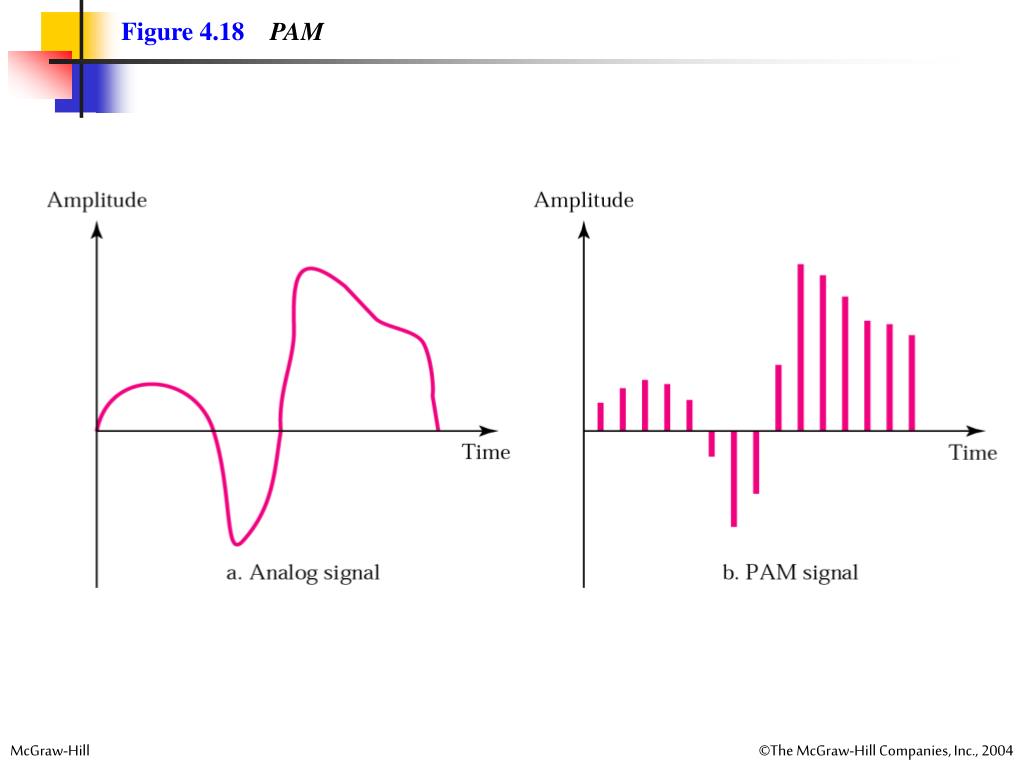 Figure 4.18 PAM

Amplitude

Time

a. Analog signal

Amplitude

Time

b. PAM signal

McGraw-Hill

©The McGraw-Hill Companies, Inc., 2004